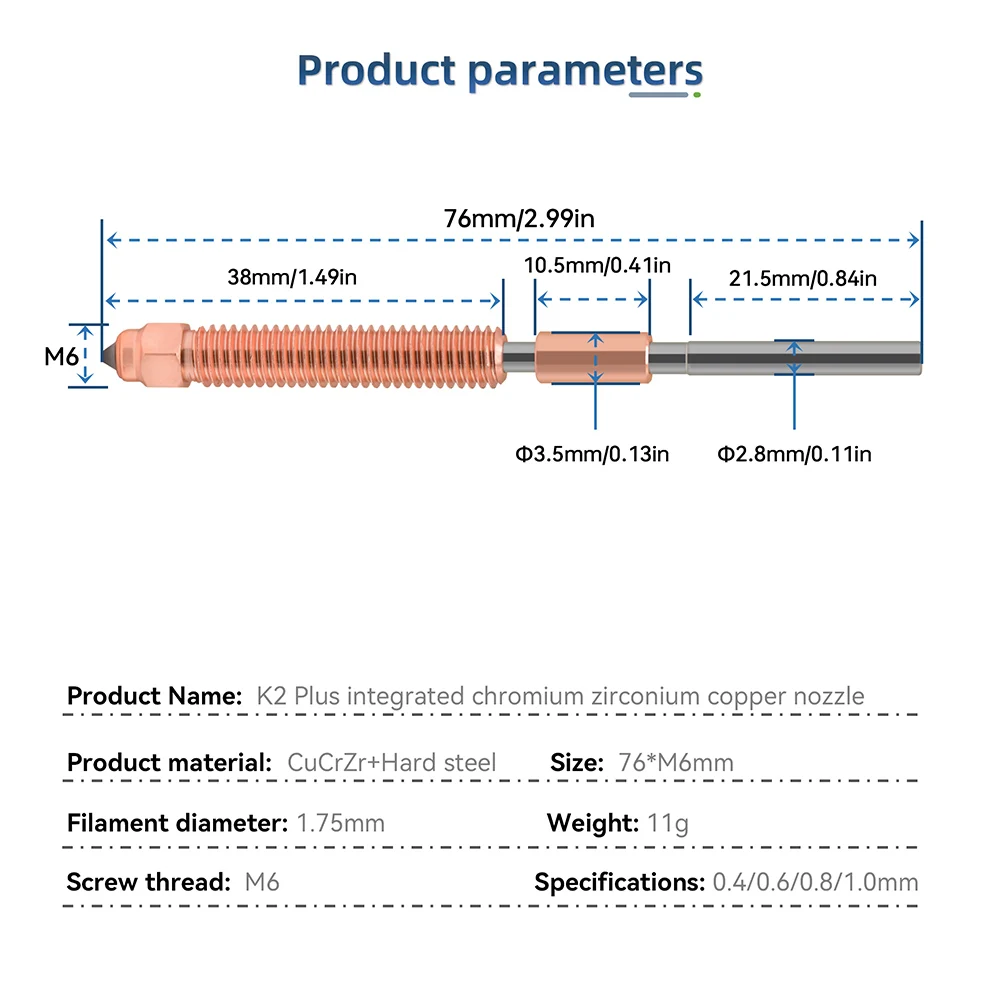 Product parameters

76mm/2.99in

38mm/1.49in

10.5mm/0.41in

21.5mm/0.84in

M6

Φ3.5mm/0.13in

Φ2.8mm/0.11in

Product Name: K2 Plus integrated chromium zirconium copper nozzle

Product material: CuCrZr+Hard steel

Size: 76*M6mm

Filament diameter: 1.75mm

Weight: 11g

Screw thread: M6

Specifications: 0.4/0.6/0.8/1.0mm